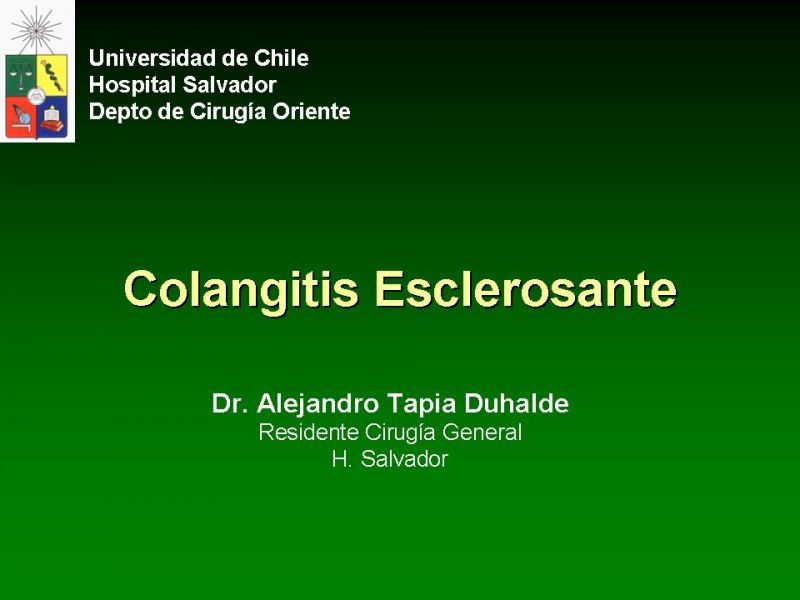 Universidad de Chile
Hospital Salvador
Depto de Cirugía Oriente

Colangitis Esclerosante

Dr. Alejandro Tapia Duhalde
Residente Cirugía General
H. Salvador